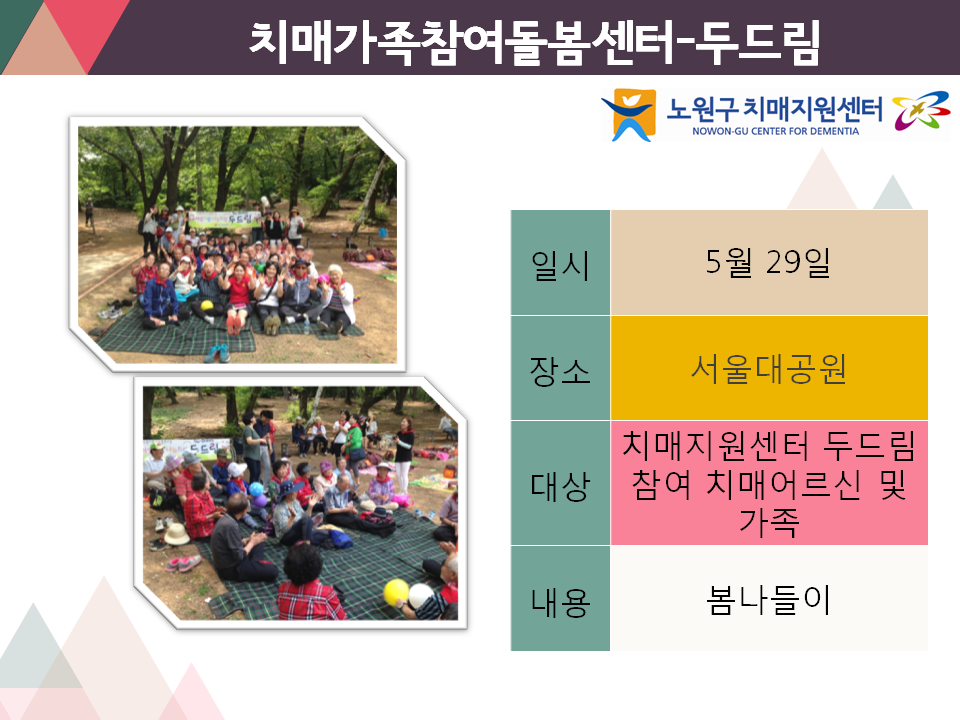 치매가족참여돌봄센터-두드림

노원구 치매지원센터
NOWON-GU CENTER FOR DEMENTIA

두드림

| 일시 | 5월 29일 |
|---|---|
| 장소 | 서울대공원 |
| 대상 | 치매지원센터 두드림 참여 치매어르신 및 가족 |
| 내용 | 봄나들이 |